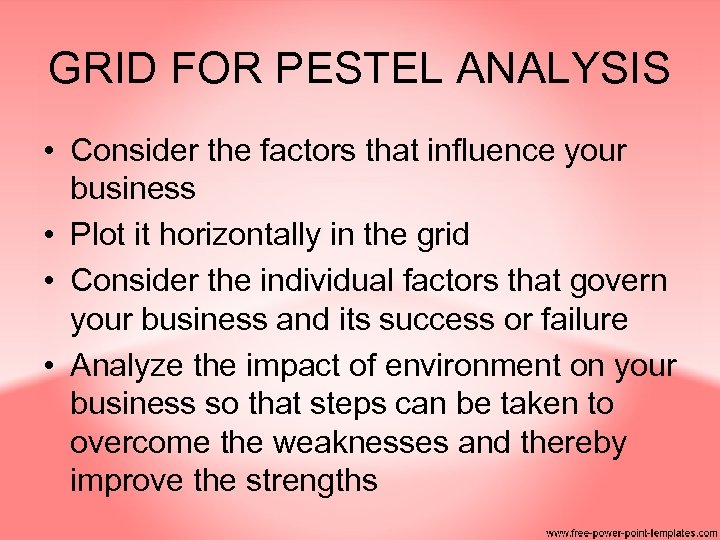 GRID FOR PESTEL ANALYSIS

• Consider the factors that influence your business
• Plot it horizontally in the grid
• Consider the individual factors that govern your business and its success or failure
• Analyze the impact of environment on your business so that steps can be taken to overcome the weaknesses and thereby improve the strengths

www.free-power-point-templates.com